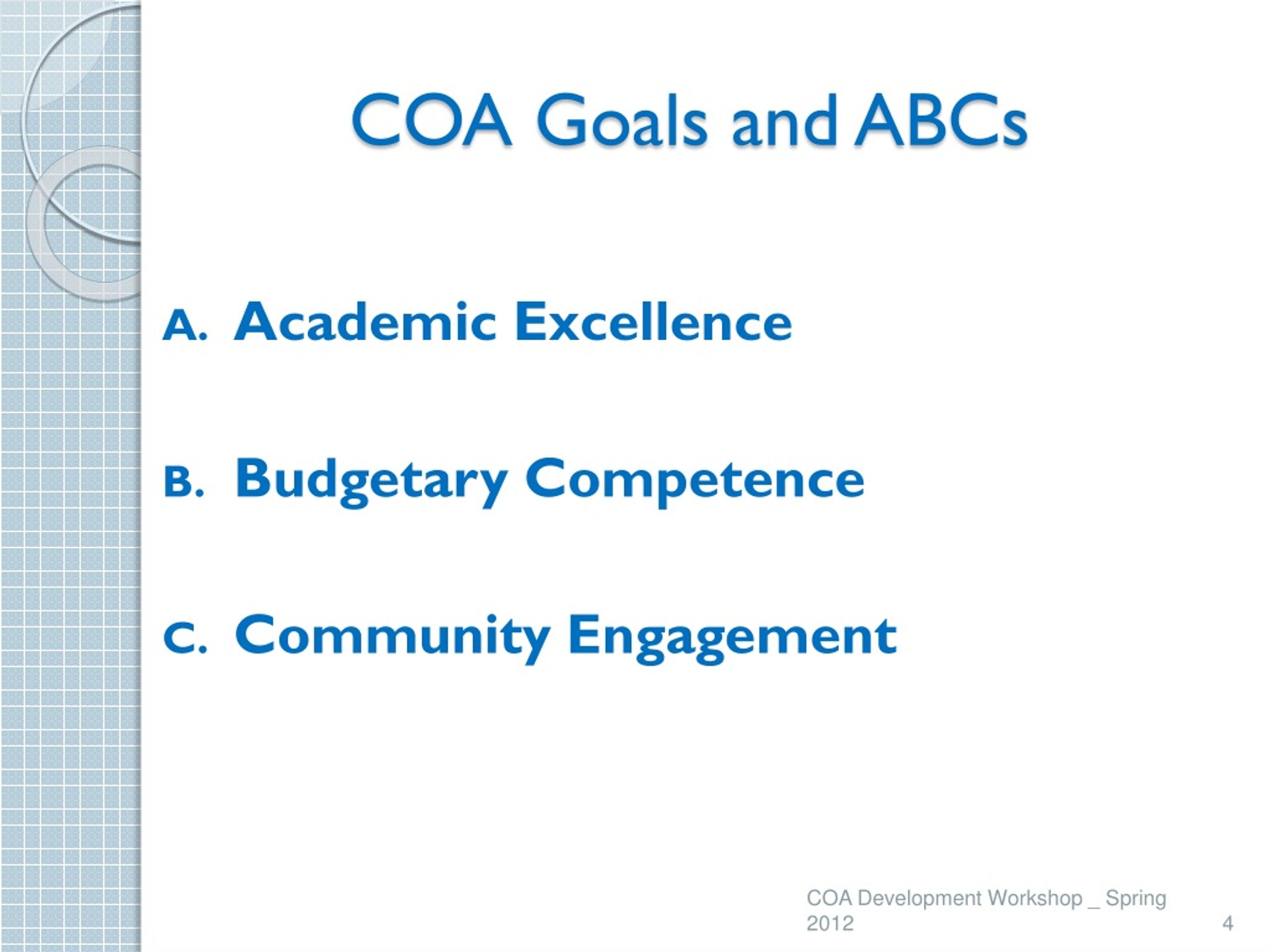 COA Goals and ABCs

A. Academic Excellence

B. Budgetary Competence

C. Community Engagement

COA Development Workshop _ Spring 2012

4